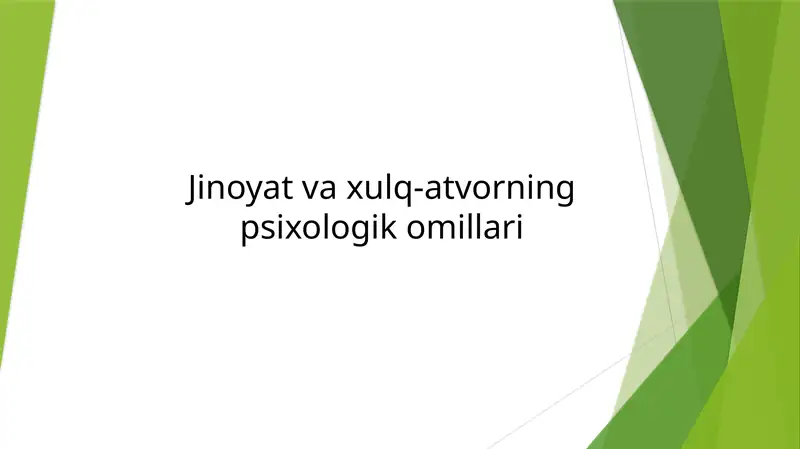 Jinoyat va xulq-atvorning psixologik omillari